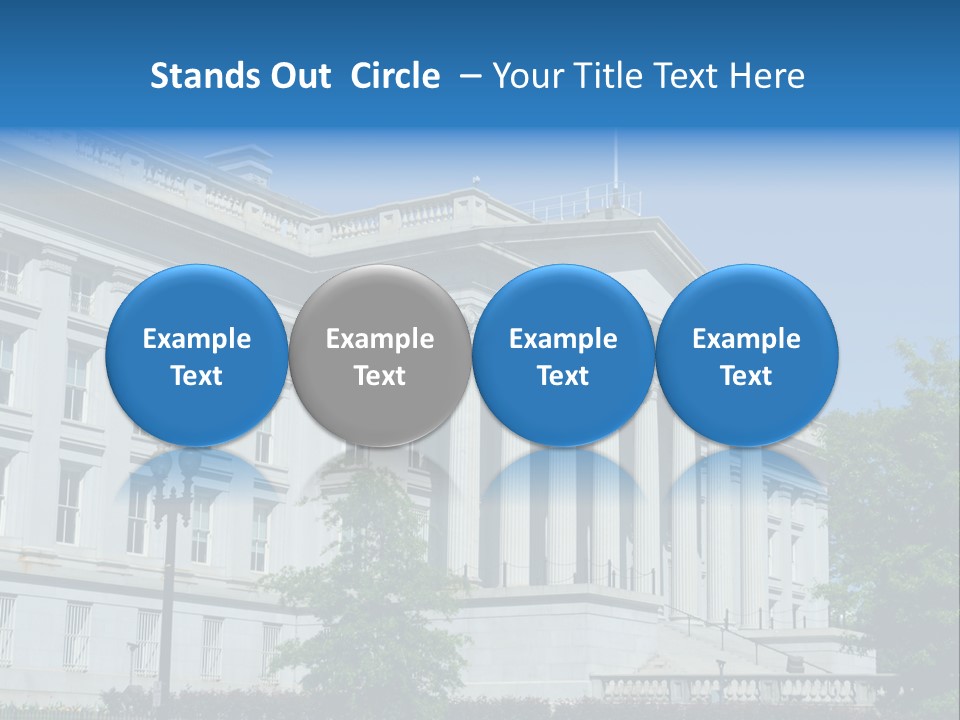 Stands Out Circle – Your Title Text Here

Example Text

Example Text

Example Text

Example Text